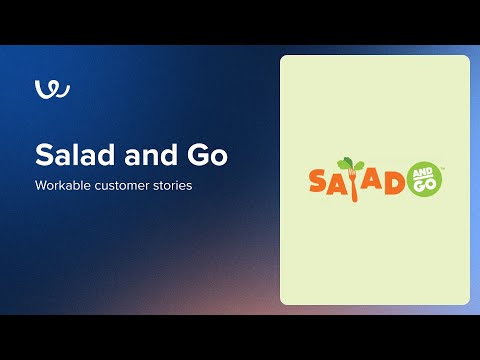 Salad and Go

Workable customer stories

SALAD AND GO